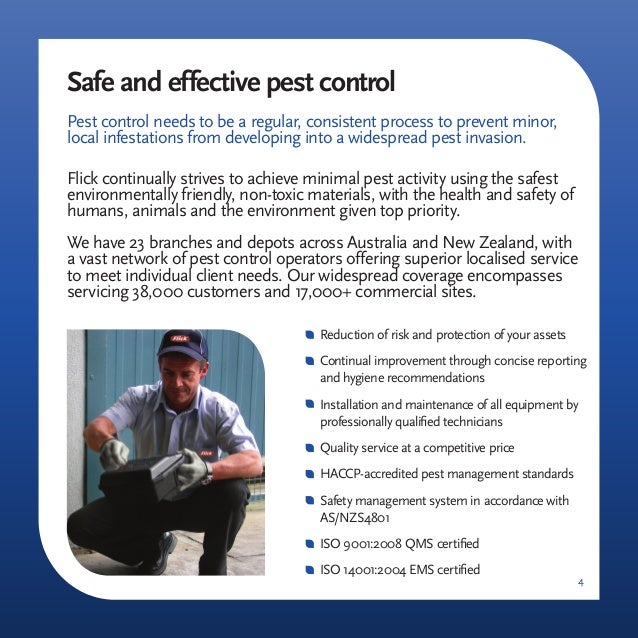 Safe and effective pest control

Pest control needs to be a regular, consistent process to prevent minor, local infestations from developing into a widespread pest invasion.

Flick continually strives to achieve minimal pest activity using the safest environmentally friendly, non-toxic materials, with the health and safety of humans, animals and the environment given top priority.

We have 23 branches and depots across Australia and New Zealand, with a vast network of pest control operators offering superior localised service to meet individual client needs. Our widespread coverage encompasses servicing 38,000 customers and 17,000+ commercial sites.

Flick

Flick

- Reduction of risk and protection of your assets
- Continual improvement through concise reporting and hygiene recommendations
- Installation and maintenance of all equipment by professionally qualified technicians
- Quality service at a competitive price
- HACCP-accredited pest management standards
- Safety management system in accordance with AS/NZS4801
- ISO 9001:2008 QMS certified
- ISO 14001:2004 EMS certified

4